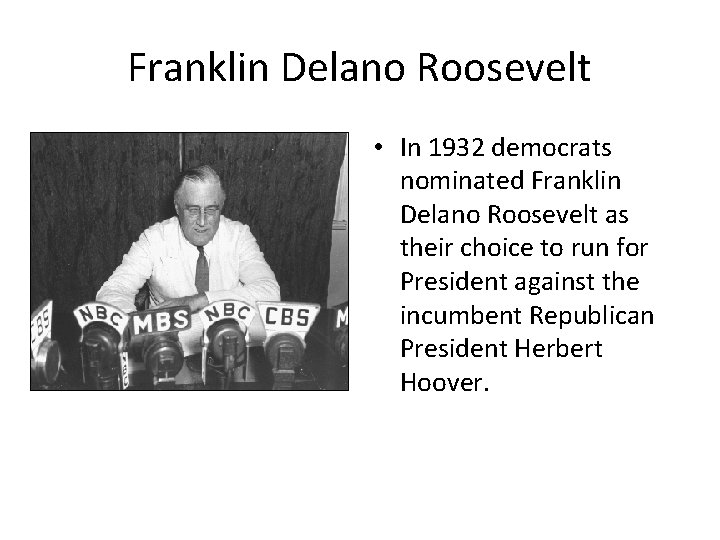 Franklin Delano Roosevelt

CBS NBC MBS NBC CBS M

• In 1932 democrats nominated Franklin Delano Roosevelt as their choice to run for President against the incumbent Republican President Herbert Hoover.